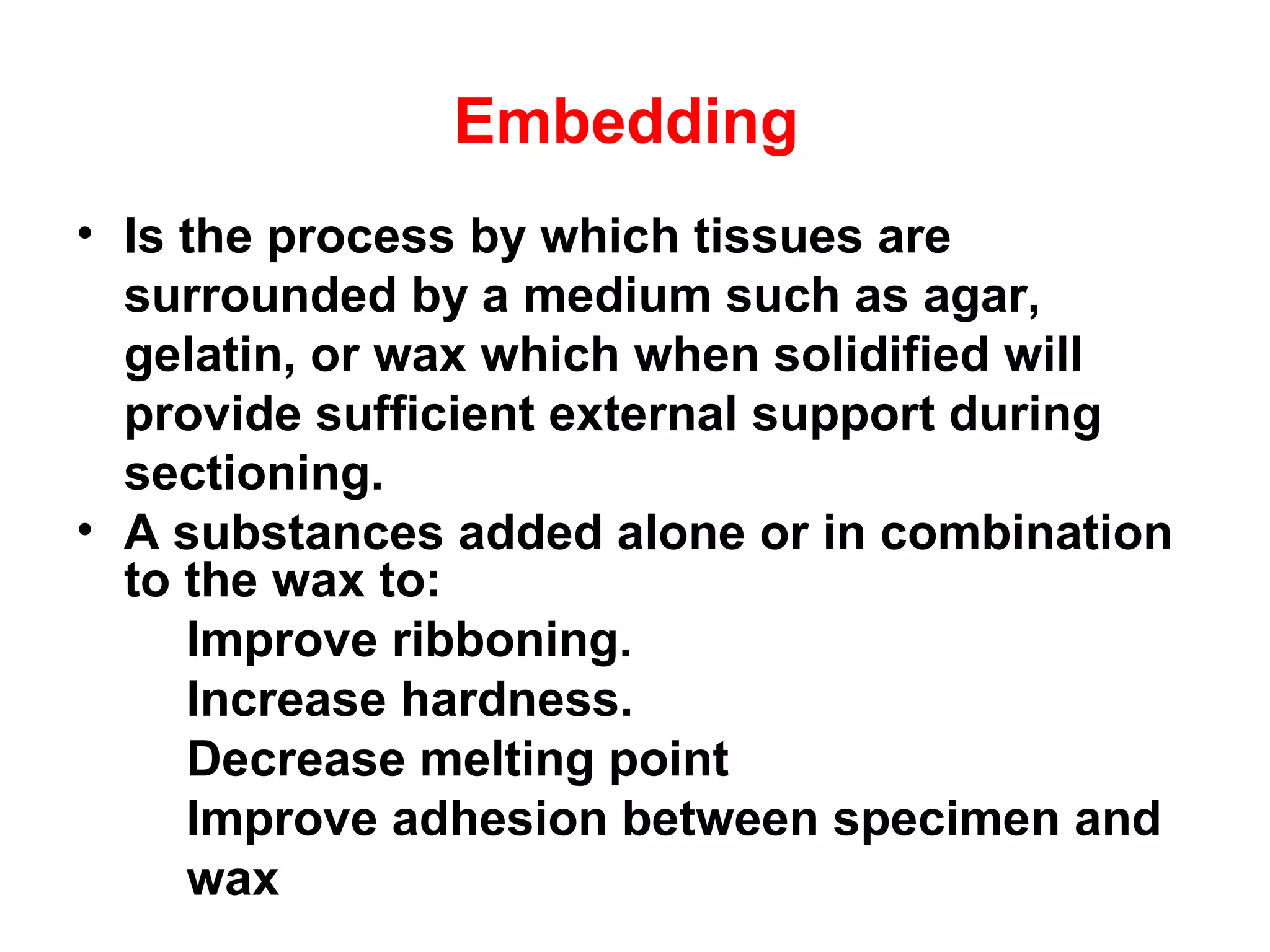 Embedding

• Is the process by which tissues are surrounded by a medium such as agar, gelatin, or wax which when solidified will provide sufficient external support during sectioning.
• A substances added alone or in combination to the wax to:
Improve ribboning.
Increase hardness.
Decrease melting point
Improve adhesion between specimen and wax